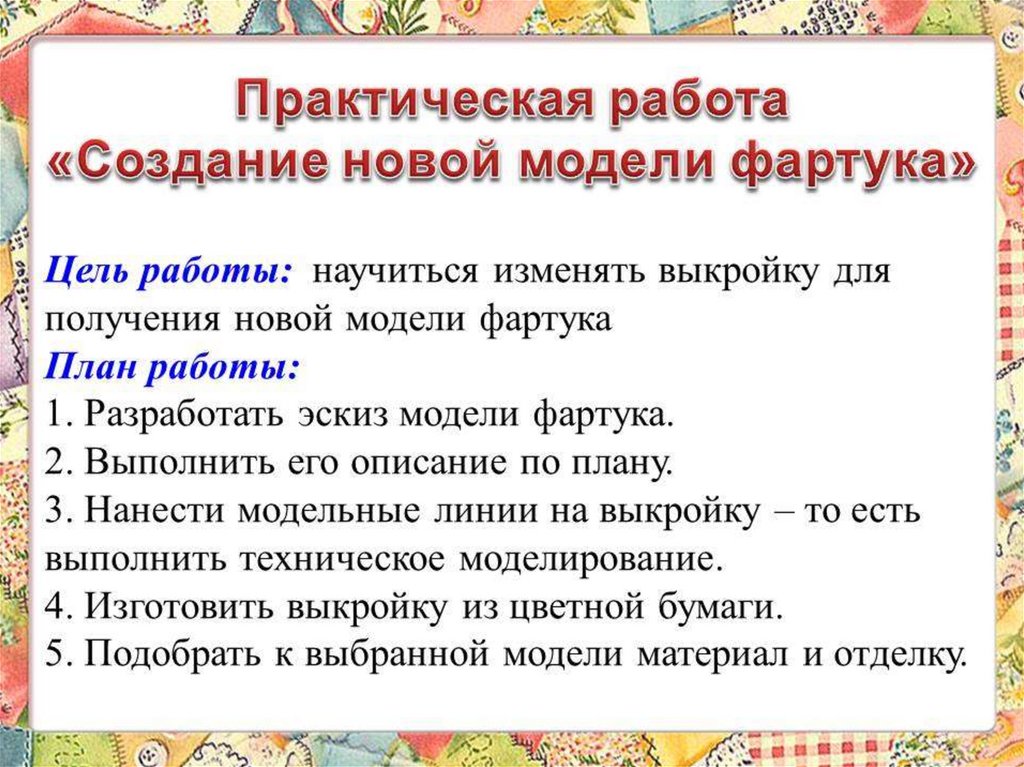 Практическая работа
«Создание новой модели фартука»

Цель работы: научиться изменять выкройку для получения новой модели фартука
План работы:
1. Разработать эскиз модели фартука.
2. Выполнить его описание по плану.
3. Нанести модельные линии на выкройку – то есть выполнить техническое моделирование.
4. Изготовить выкройку из цветной бумаги.
5. Подобрать к выбранной модели материал и отделку.